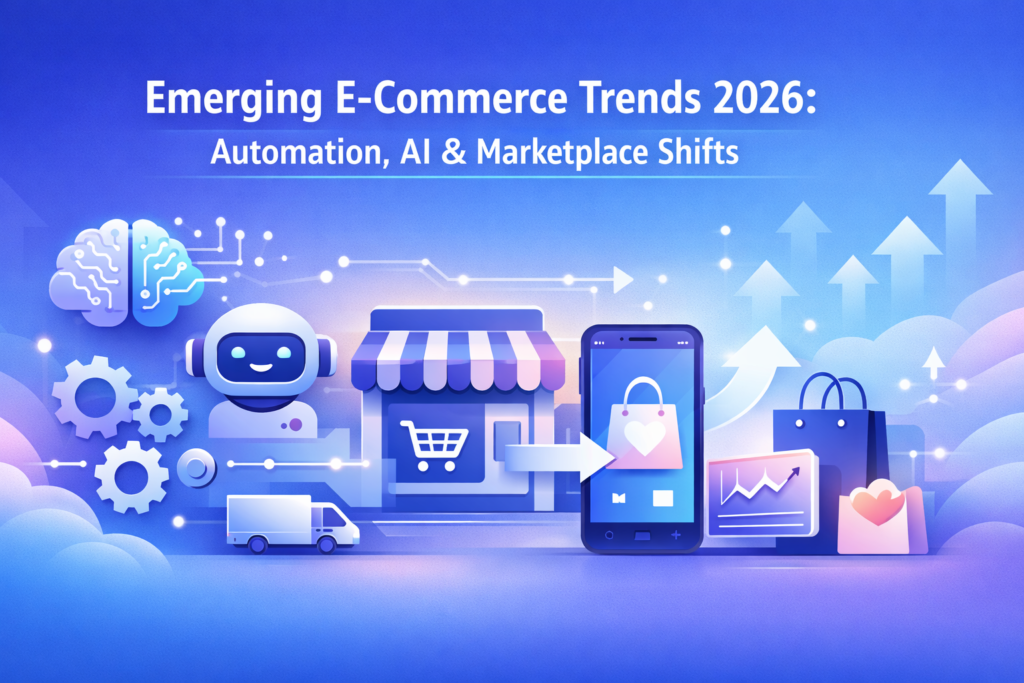 Emerging E-Commerce Trends 2026:
Automation, AI & Marketplace Shifts